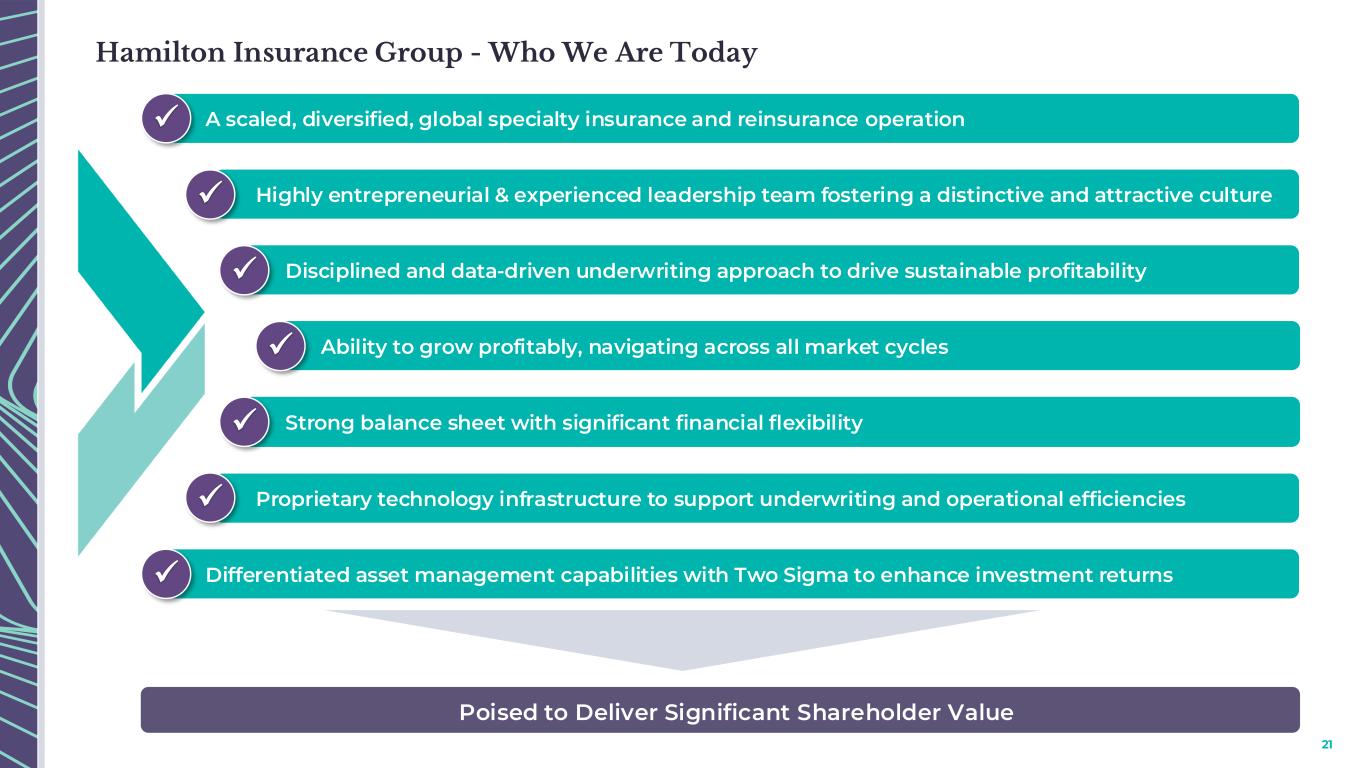 Hamilton Insurance Group - Who We Are Today

✓ A scaled, diversified, global specialty insurance and reinsurance operation

✓ Highly entrepreneurial & experienced leadership team fostering a distinctive and attractive culture

✓ Disciplined and data-driven underwriting approach to drive sustainable profitability

✓ Ability to grow profitably, navigating across all market cycles

✓ Strong balance sheet with significant financial flexibility

✓ Proprietary technology infrastructure to support underwriting and operational efficiencies

✓ Differentiated asset management capabilities with Two Sigma to enhance investment returns

Poised to Deliver Significant Shareholder Value

21